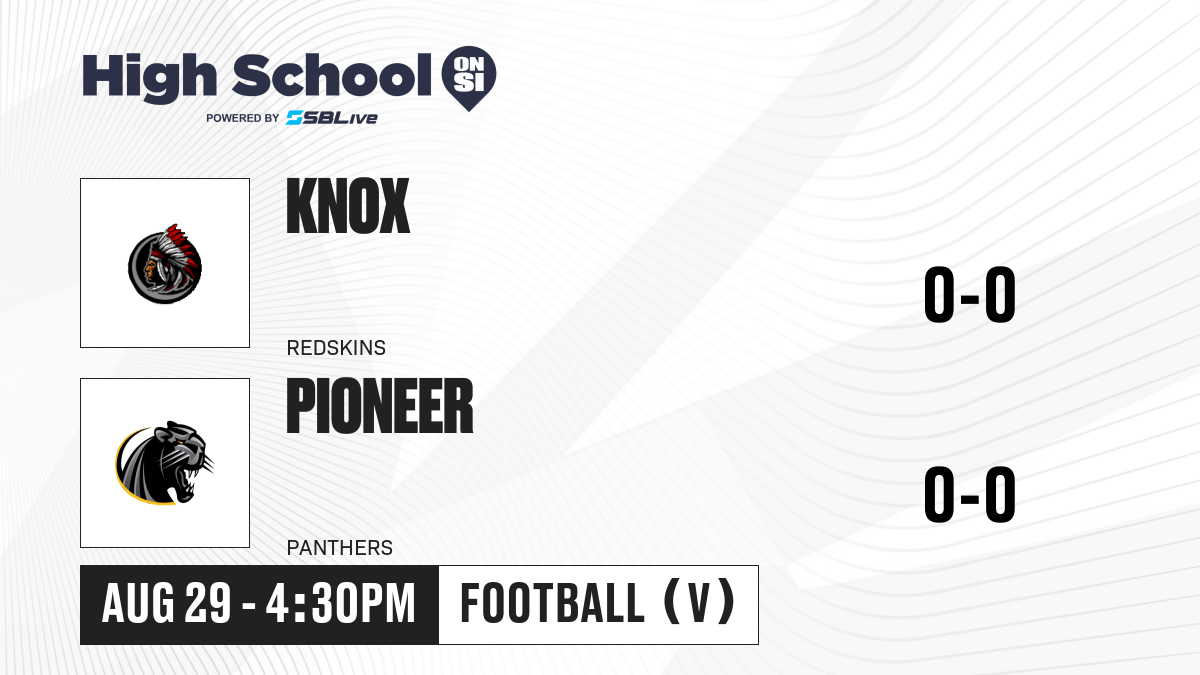 High School ON SI
POWERED BY SBLive

KNOX
REDSKINS
0-0

PIONEER
PANTHERS
0-0

AUG 29 - 4:30PM
FOOTBALL (V)